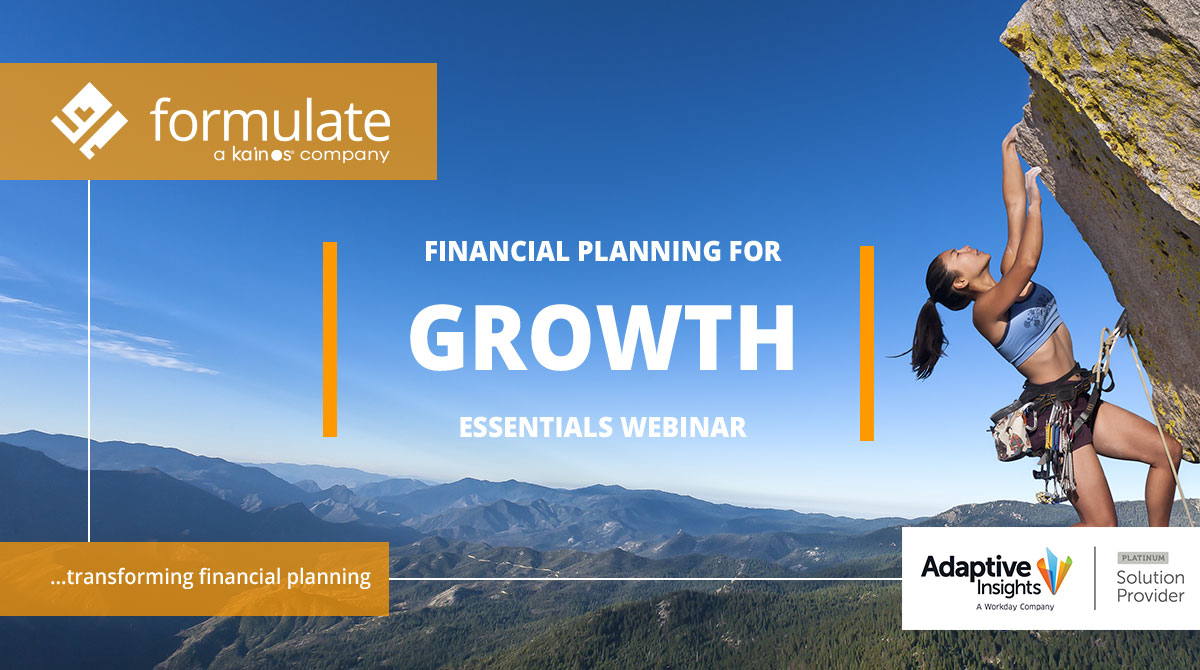 formulate
a kainos company

FINANCIAL PLANNING FOR
GROWTH
ESSENTIALS WEBINAR

...transforming financial planning

Adaptive Insights
A Workday Company

PLATINUM
Solution Provider